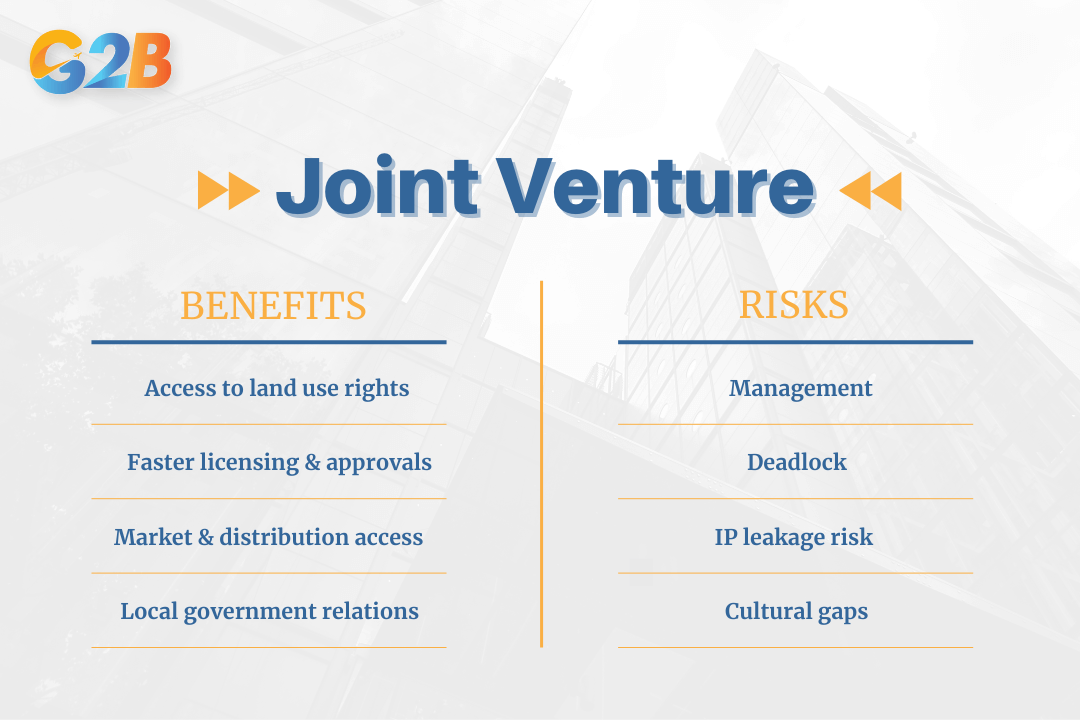 G2B

Joint Venture

BENEFITS

Access to land use rights

Faster licensing & approvals

Market & distribution access

Local government relations

RISKS

Management

Deadlock

IP leakage risk

Cultural gaps